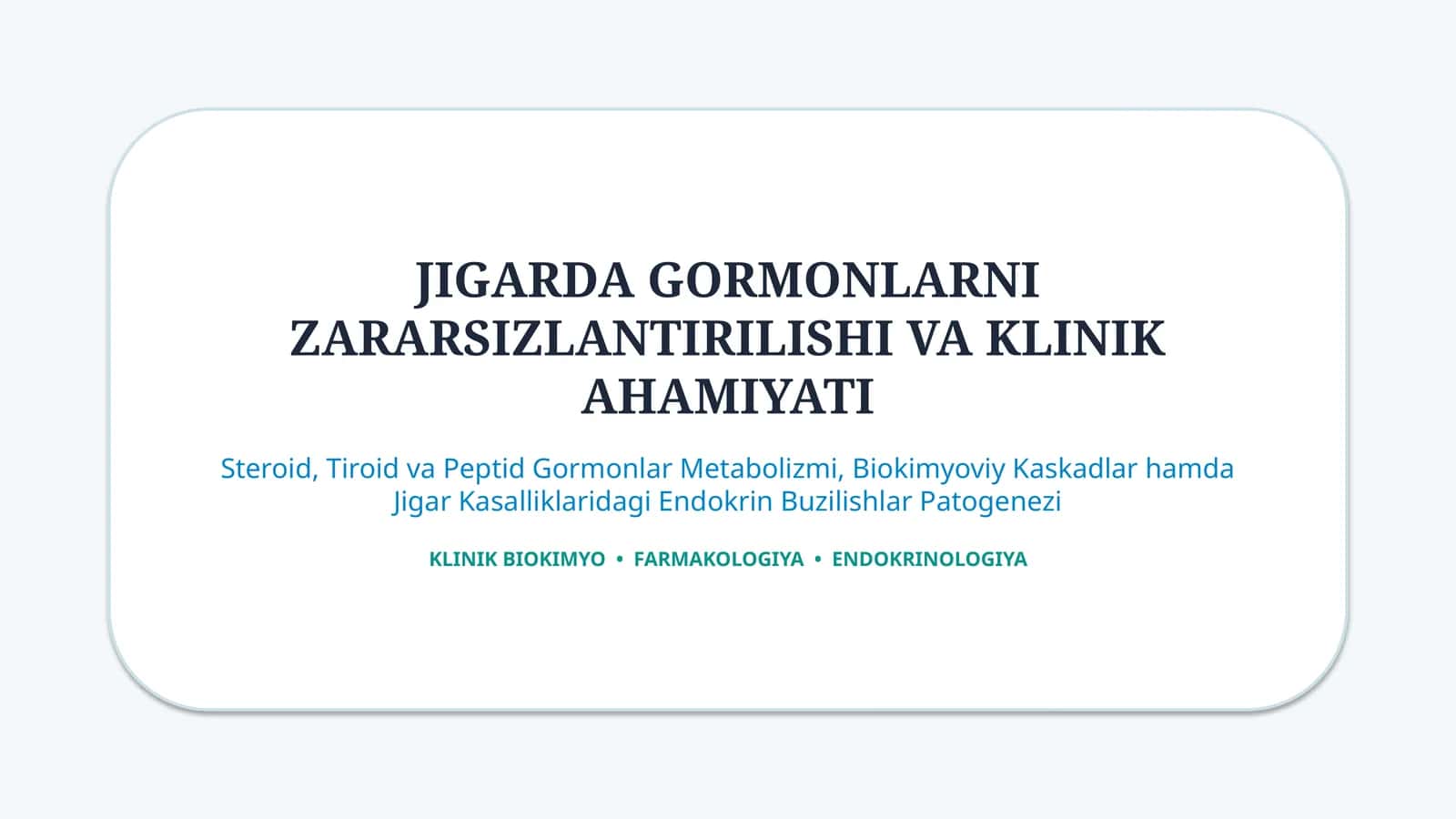 JIGARDA GORMONLARNI ZARARSIZLANTIRILISHI VA KLINIK AHAMIYATI

Steroid, Tiroid va Peptid Gormonlar Metabolizmi, Biokimyoviy Kaskadlar hamda Jigar Kasalliklaridagi Endokrin Buzilishlar Patogenezi

KLINIK BIOKIMYO • FARMAKOLOGIYA • ENDOKRINOLOGIYA